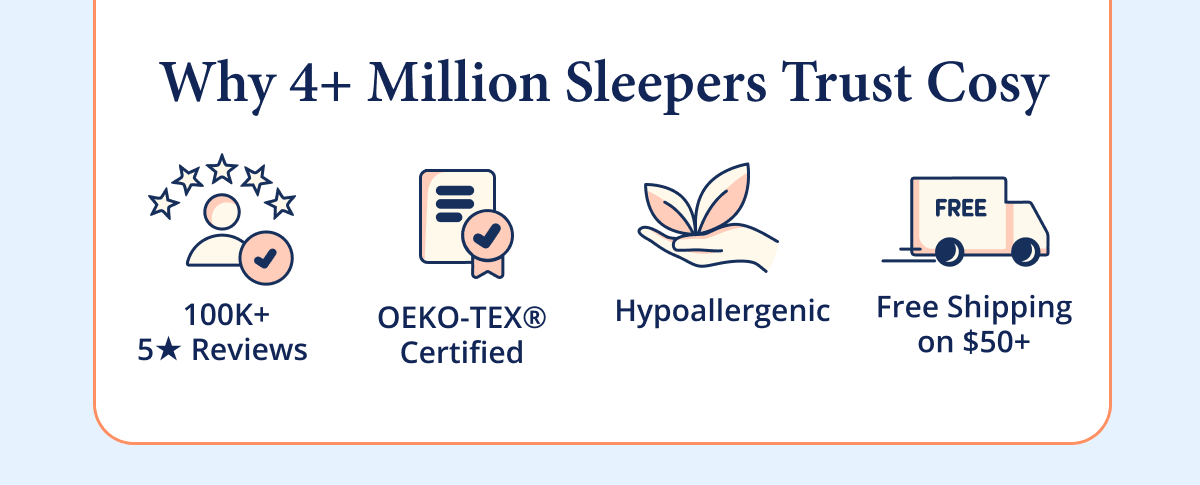 Why 4+ Million Sleepers Trust Cosy

100K+
5★ Reviews

OEKO-TEX®
Certified

Hypoallergenic

FREE

Free Shipping
on $50+